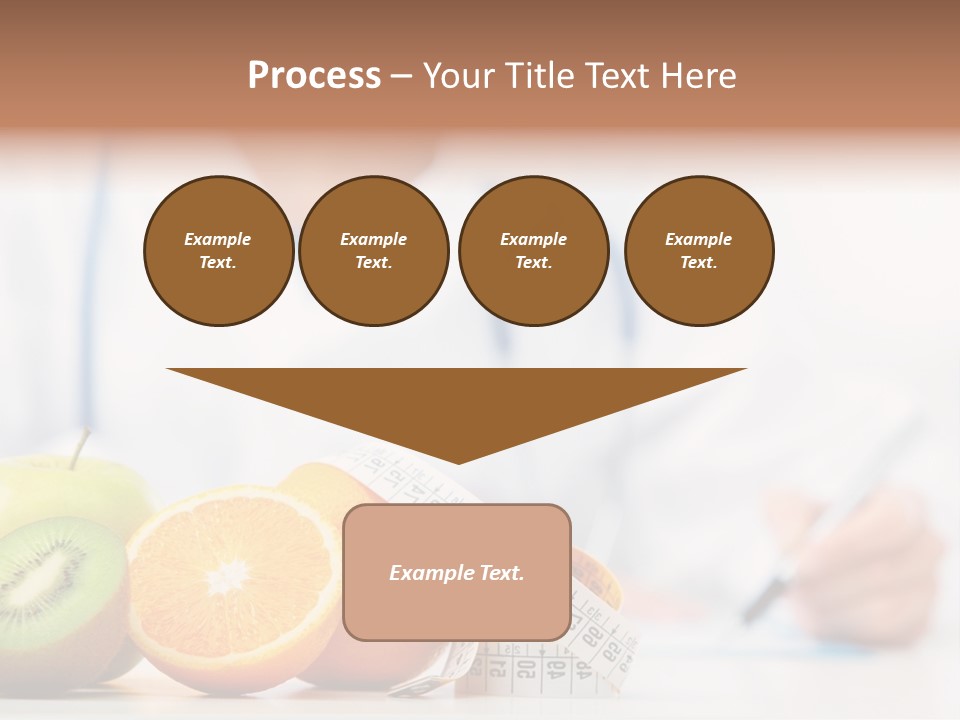 Process – Your Title Text Here

Example Text.

Example Text.

Example Text.

Example Text.

Example Text.